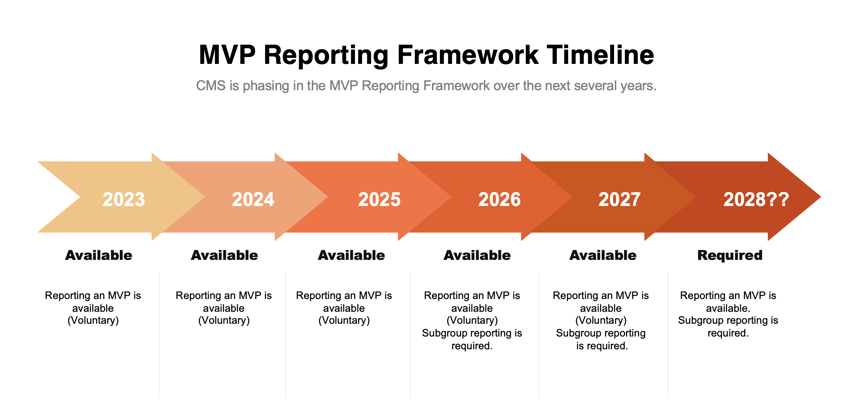 MVP Reporting Framework Timeline

CMS is phasing in the MVP Reporting Framework over the next several years.

2023

Available

Reporting an MVP is available (Voluntary)

2024

Available

Reporting an MVP is available (Voluntary)

2025

Available

Reporting an MVP is available (Voluntary)

2026

Available

Reporting an MVP is available (Voluntary) Subgroup reporting is required.

2027

Available

Reporting an MVP is available (Voluntary) Subgroup reporting is required.

2028??

Required

Reporting an MVP is available. Subgroup reporting is required.